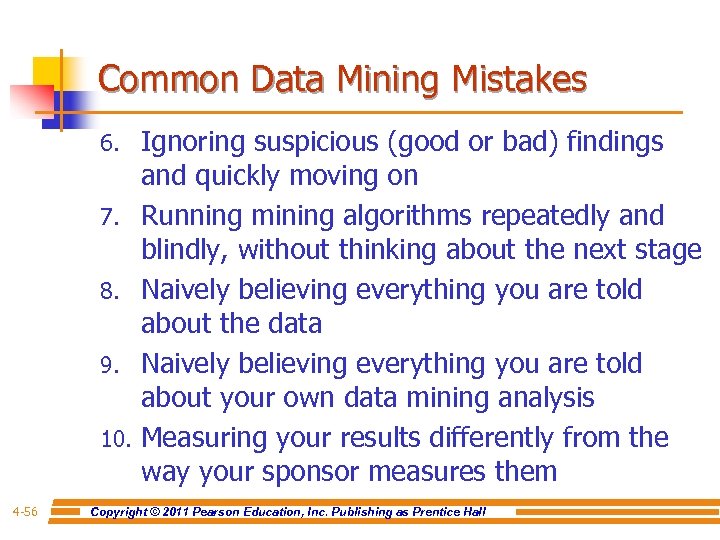 Common Data Mining Mistakes

6. Ignoring suspicious (good or bad) findings and quickly moving on
7. Running mining algorithms repeatedly and blindly, without thinking about the next stage
8. Naively believing everything you are told about the data
9. Naively believing everything you are told about your own data mining analysis
10. Measuring your results differently from the way your sponsor measures them

4-56 Copyright © 2011 Pearson Education, Inc. Publishing as Prentice Hall